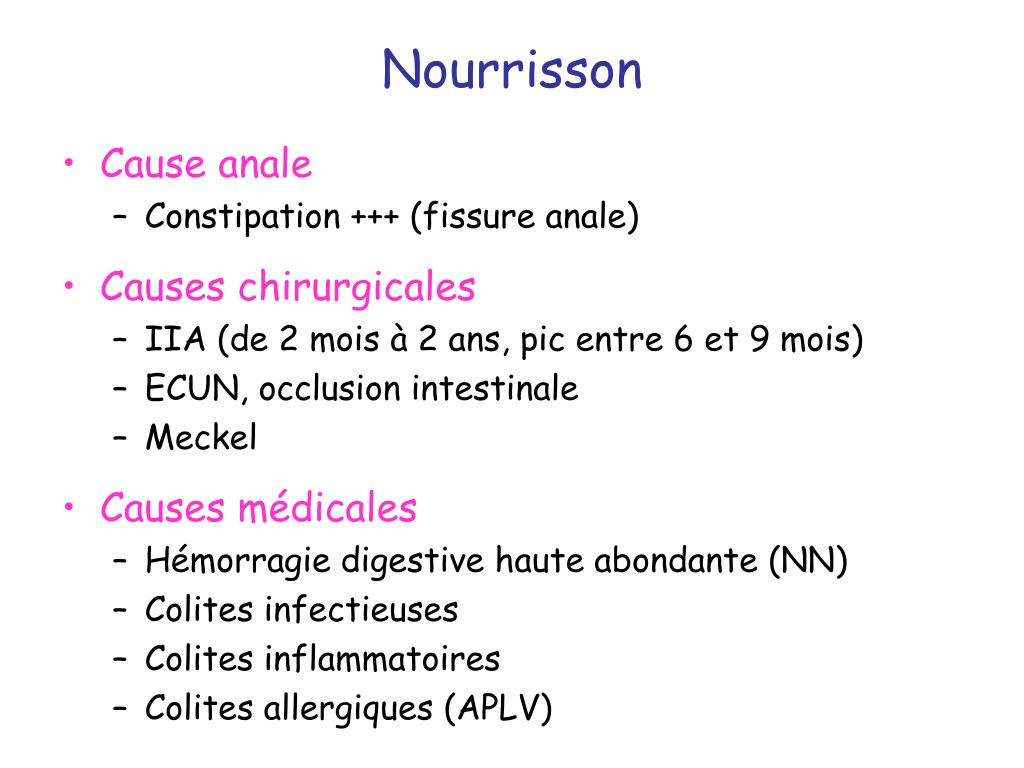 Nourrisson

• Cause anale
– Constipation +++ (fissure anale)

• Causes chirurgicales
– IIA (de 2 mois à 2 ans, pic entre 6 et 9 mois)
– ECUN, occlusion intestinale
– Meckel

• Causes médicales
– Hémorragie digestive haute abondante (NN)
– Colites infectieuses
– Colites inflammatoires
– Colites allergiques (APLV)